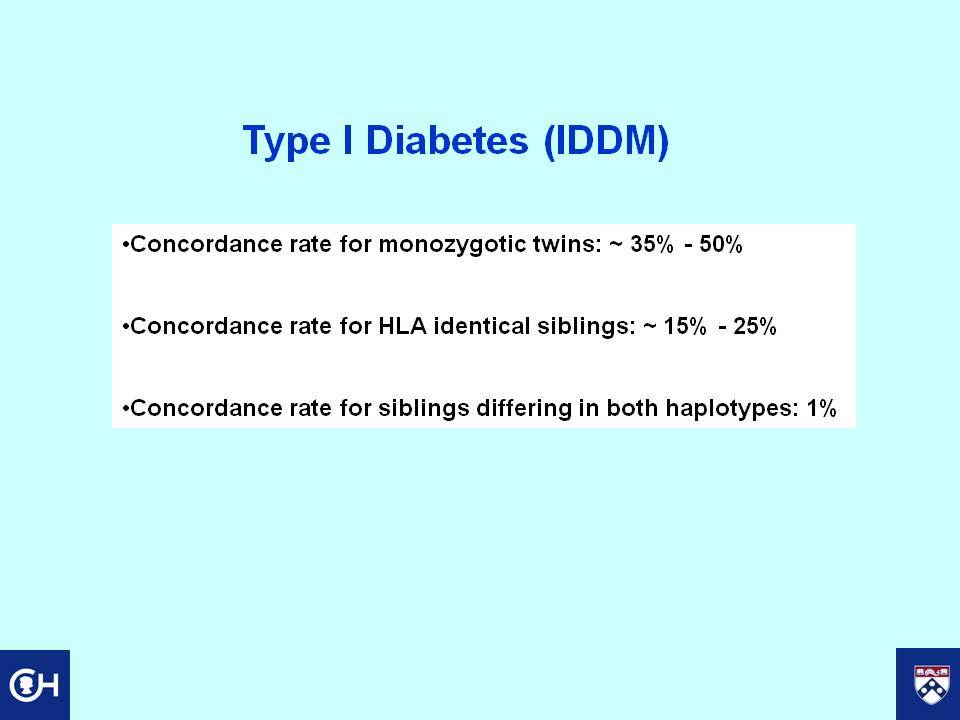 Type I Diabetes (IDDM)

•Concordance rate for monozygotic twins: ~ 35% - 50%

•Concordance rate for HLA identical siblings: ~ 15% - 25%

•Concordance rate for siblings differing in both haplotypes: 1%

CH